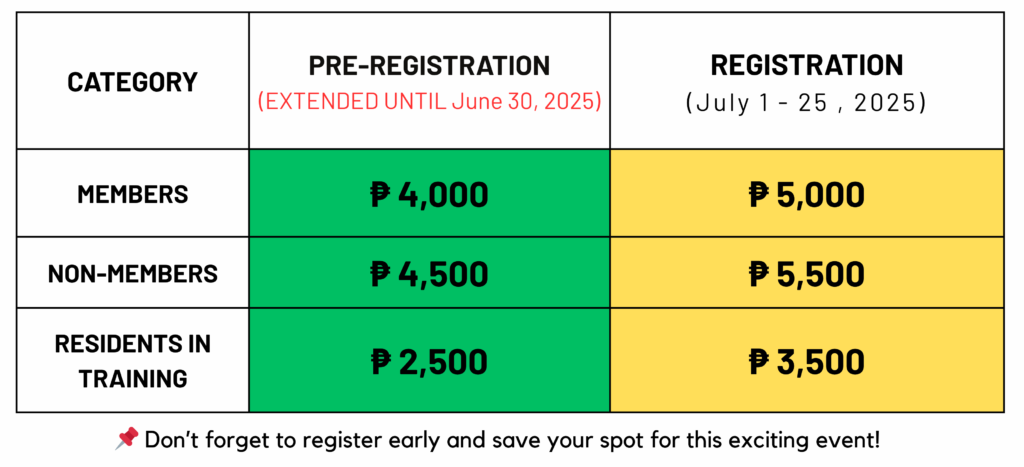 | CATEGORY | PRE-REGISTRATION (EXTENDED UNTIL June 30, 2025) | REGISTRATION (July 1 - 25 , 2025) |
|---|---|---|
| MEMBERS | ₱ 4,000 | ₱ 5,000 |
| NON-MEMBERS | ₱ 4,500 | ₱ 5,500 |
| RESIDENTS IN TRAINING | ₱ 2,500 | ₱ 3,500 |

📌 Don't forget to register early and save your spot for this exciting event!